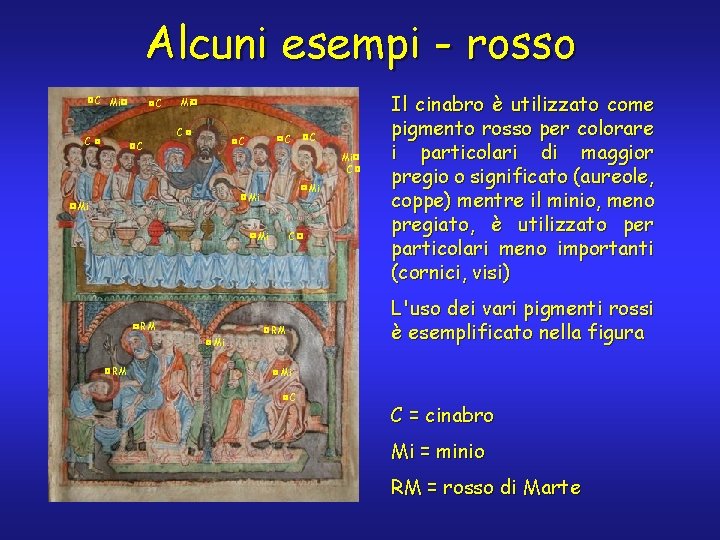 Alcuni esempi - rosso

C Mi C Mi
C
C C C C C
Mi
C
Mi Mi
Mi
Mi C

RM RM
Mi
RM Mi
C

Il cinabro è utilizzato come pigmento rosso per colorare i particolari di maggior pregio o significato (aureole, coppe) mentre il minio, meno pregiato, è utilizzato per particolari meno importanti (cornici, visi)

L'uso dei vari pigmenti rossi è esemplificato nella figura

C = cinabro

Mi = minio

RM = rosso di Marte